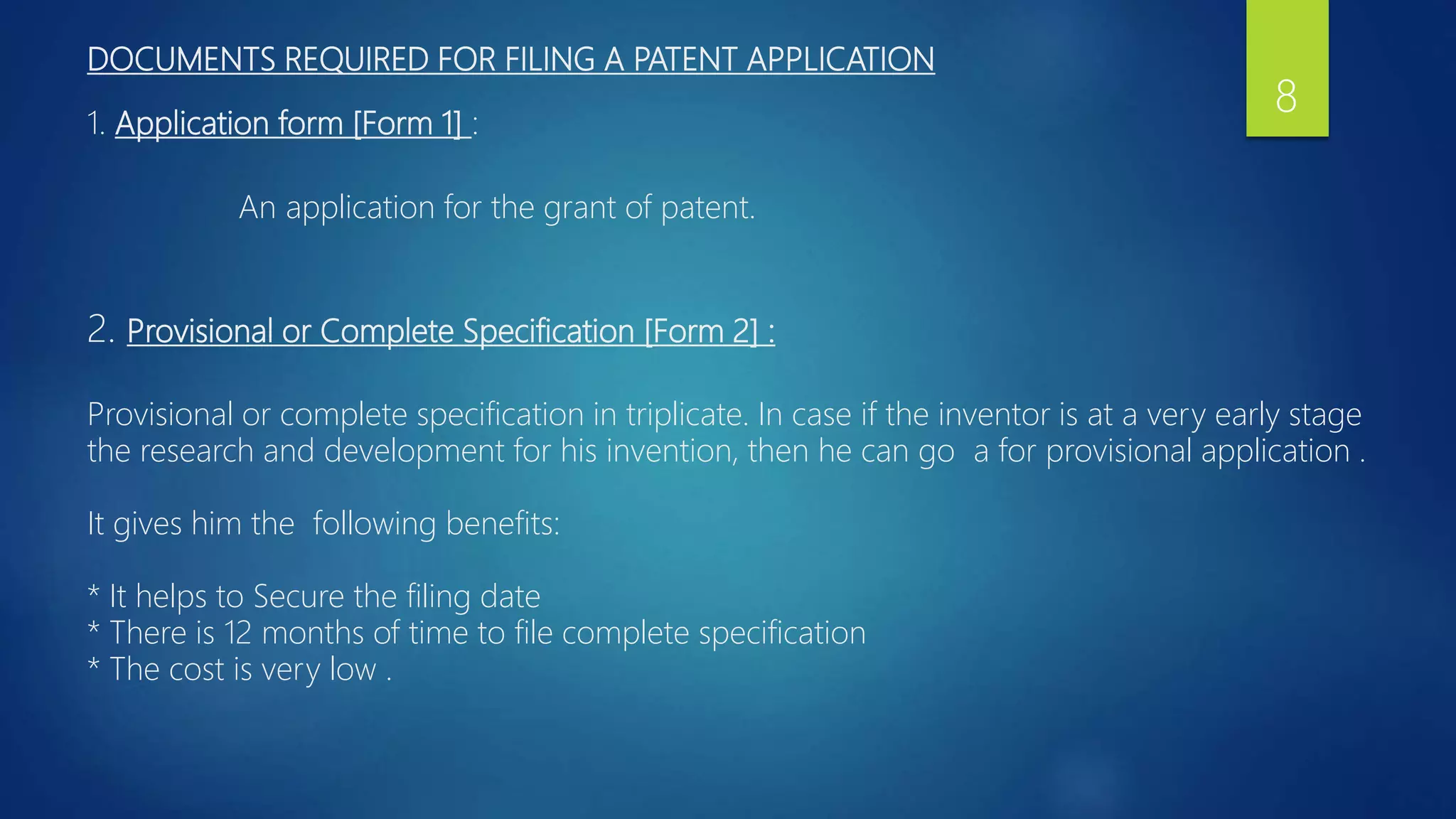 DOCUMENTS REQUIRED FOR FILING A PATENT APPLICATION

8

1. Application form [Form 1] :

An application for the grant of patent.

2. Provisional or Complete Specification [Form 2] :

Provisional or complete specification in triplicate. In case if the inventor is at a very early stage the research and development for his invention, then he can go a for provisional application .

It gives him the following benefits:

* It helps to Secure the filing date
* There is 12 months of time to file complete specification
* The cost is very low .